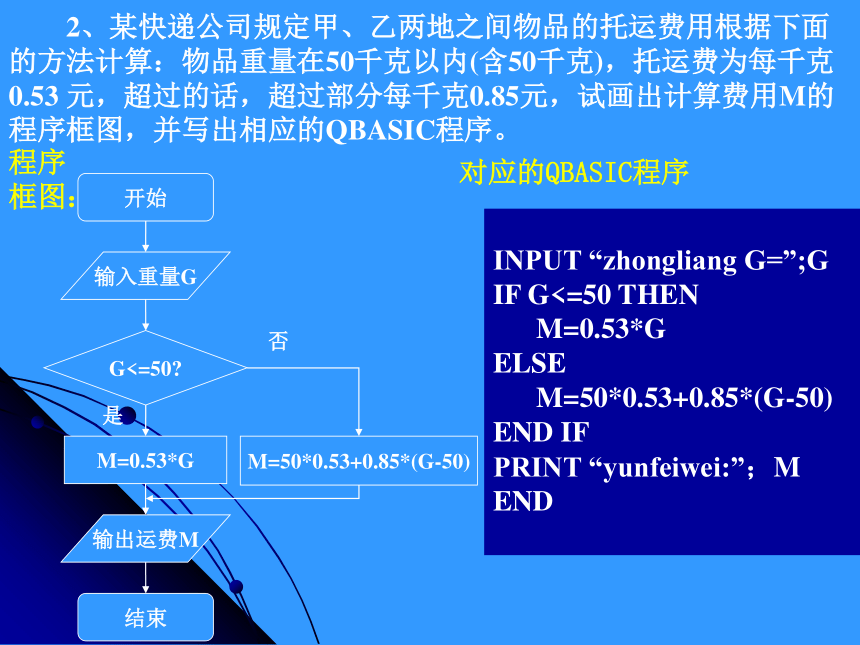 2、某快递公司规定甲、乙两地之间物品的托运费用根据下面的方法计算：物品重量在50千克以内(含50千克)，托运费为每千克0.53 元，超过的话，超过部分每千克0.85元，试画出计算费用M的程序框图，并写出相应的QBASIC程序。

程序框图：

开始

输入重量G

G<=50?

否

是

M=0.53*G

M=50*0.53+0.85*(G-50)

输出运费M

结束

对应的QBASIC程序

INPUT “zhongliang G=”;G
IF G<=50 THEN
M=0.53*G
ELSE
M=50*0.53+0.85*(G-50)
END IF
PRINT “yunfeiwei:”； M
END